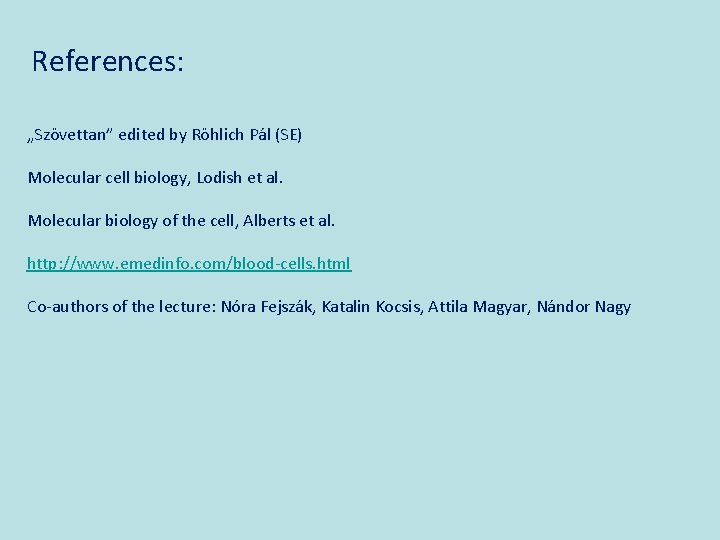 References:

„Szövettan” edited by Röhlich Pál (SE)

Molecular cell biology, Lodish et al.

Molecular biology of the cell, Alberts et al.

http://www.emedinfo.com/blood-cells.html

Co-authors of the lecture: Nóra Fejszák, Katalin Kocsis, Attila Magyar, Nándor Nagy